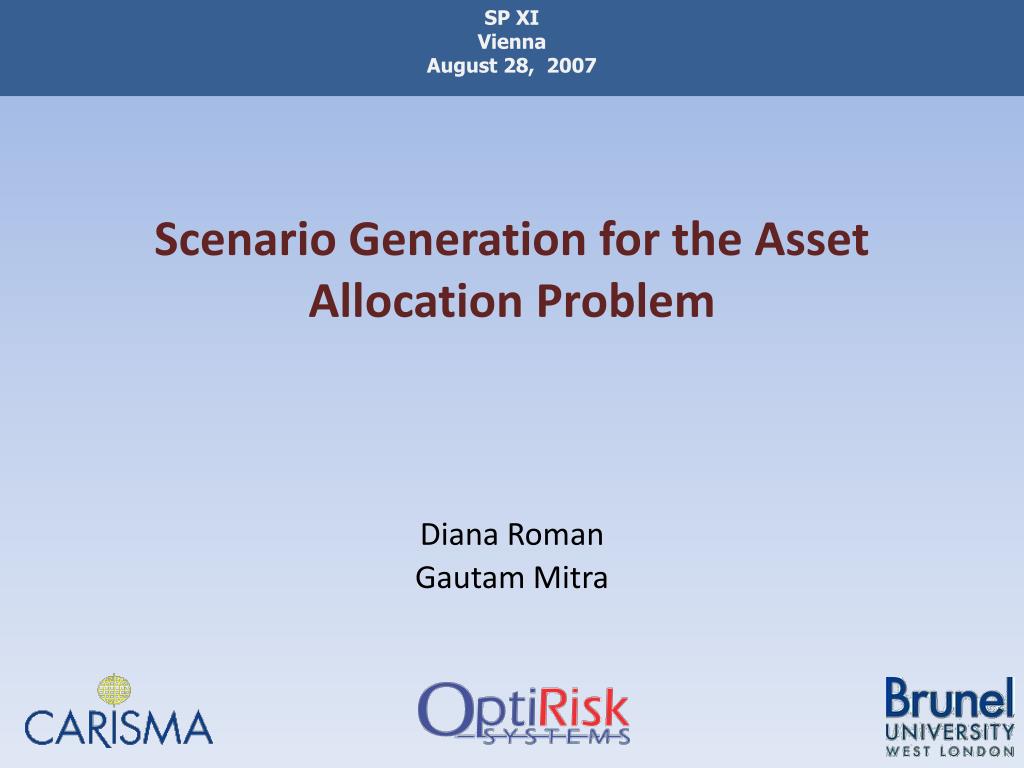 SP XI
Vienna
August 28, 2007

Scenario Generation for the Asset Allocation Problem

Diana Roman
Gautam Mitra

CARISMA

OptiRisk SYSTEMS

Brunel UNIVERSITY WEST LONDON